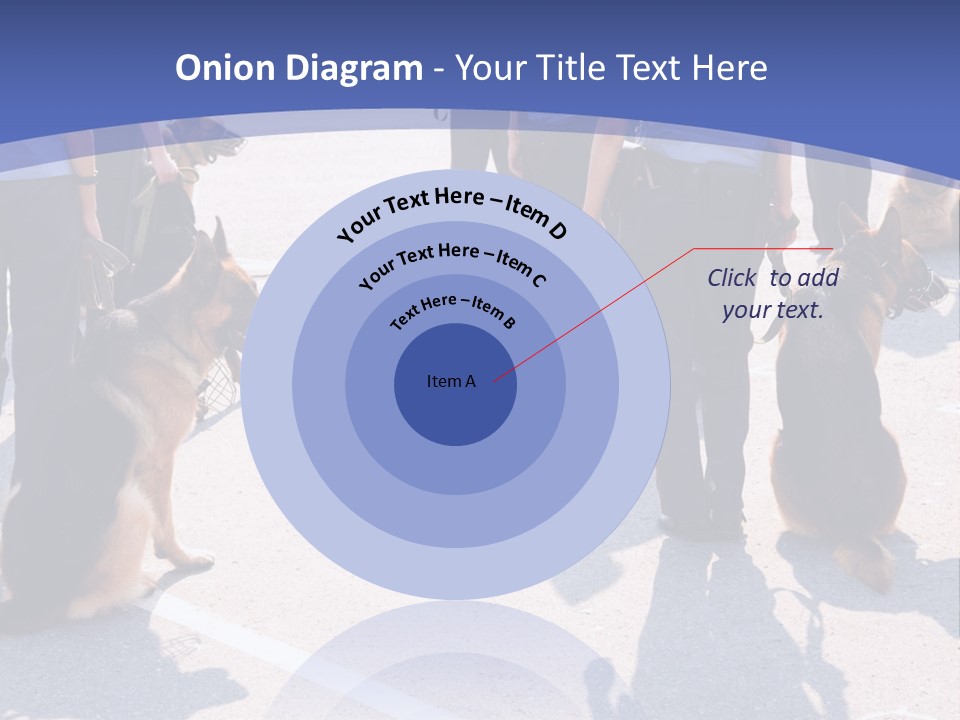 Onion Diagram - Your Title Text Here

Your Text Here – Item D

Your Text Here – Item C

Text Here – Item B

Item A

Click to add your text.